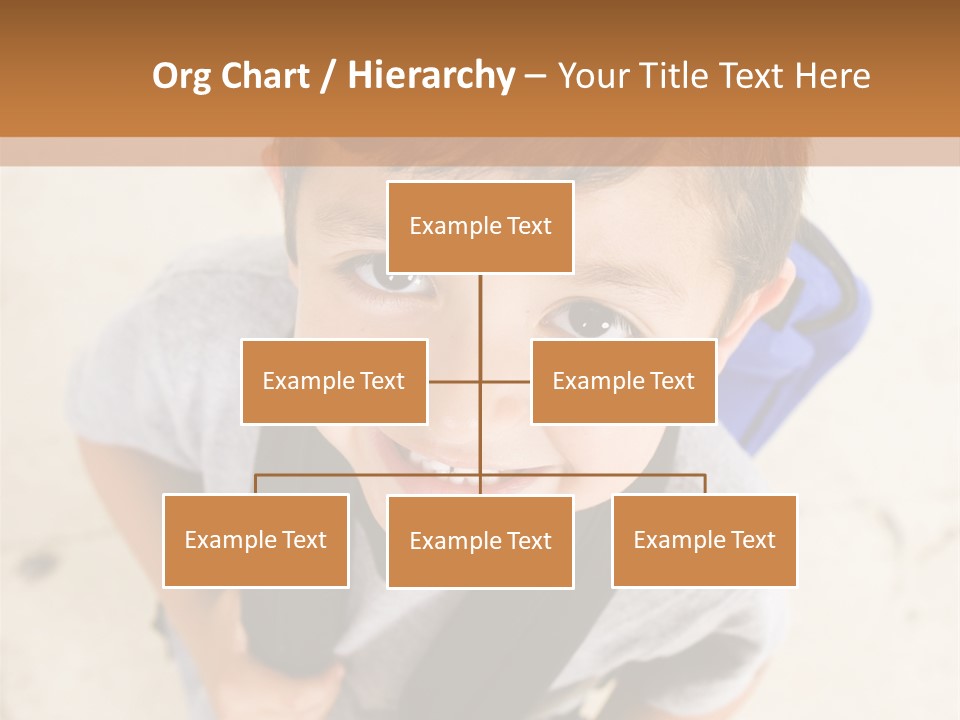 Org Chart / Hierarchy – Your Title Text Here

Example Text

Example Text

Example Text

Example Text

Example Text

Example Text